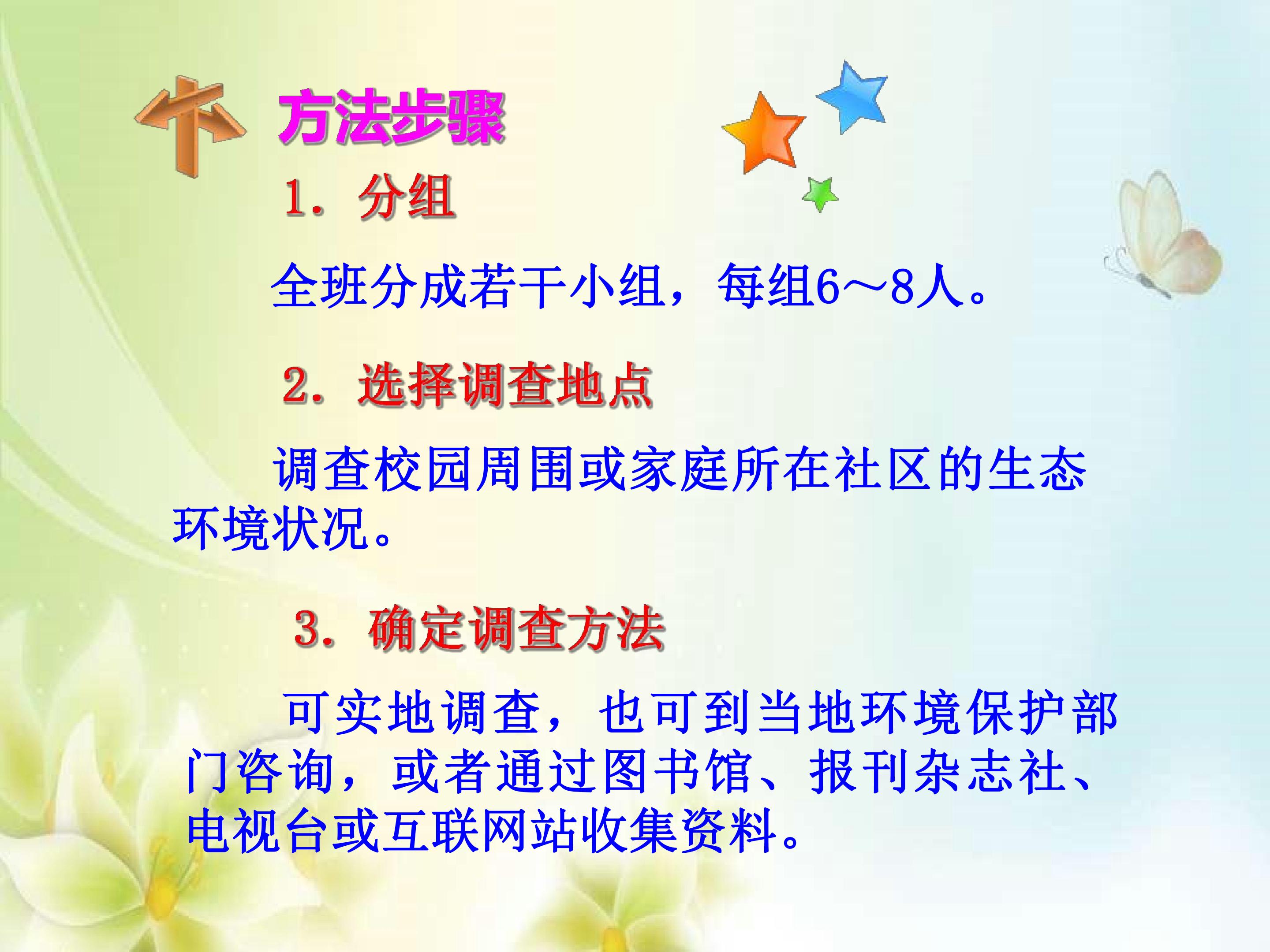 方法步骤

1.分组

全班分成若干小组，每组6～8人。

2.选择调查地点

调查校园周围或家庭所在社区的生态环境状况。

3.确定调查方法

可实地调查，也可到当地环境保护部门咨询，或者通过图书馆、报刊杂志社、电视台或互联网站收集资料。